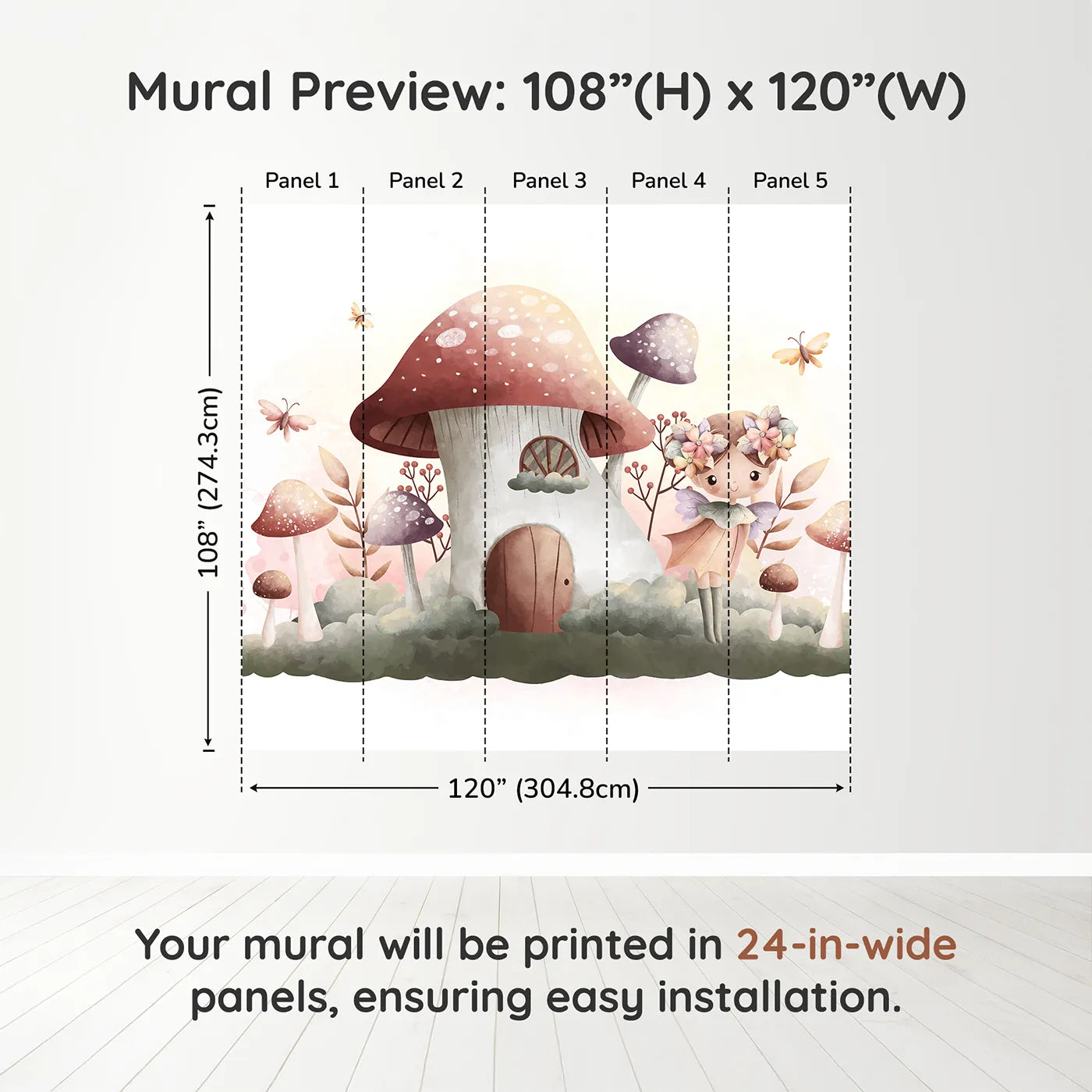 Mural Preview: 108”(H) x 120”(W)

Panel 1 Panel 2 Panel 3 Panel 4 Panel 5

108” (274.3cm)

120” (304.8cm)

Your mural will be printed in 24-in-wide panels, ensuring easy installation.